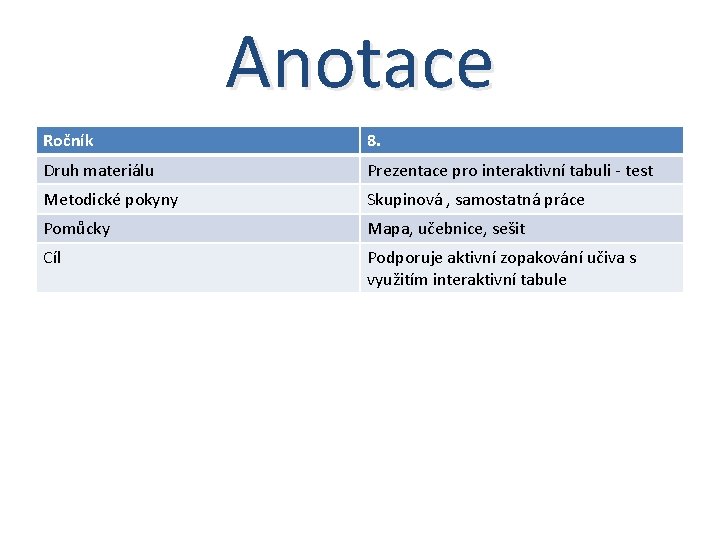 Anotace

| Ročník | 8. |
|---|---|
| Druh materiálu | Prezentace pro interaktivní tabuli - test |
| Metodické pokyny | Skupinová , samostatná práce |
| Pomůcky | Mapa, učebnice, sešit |
| Cíl | Podporuje aktivní zopakování učiva s využitím interaktivní tabule |